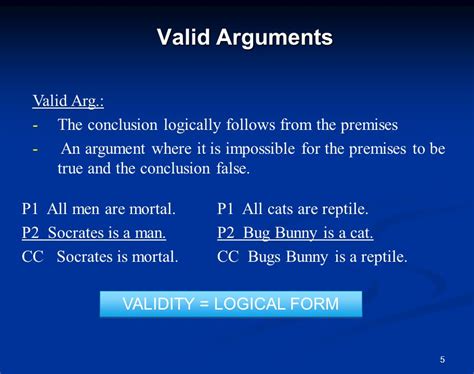 Valid Arguments

Valid Arg.:
- The conclusion logically follows from the premises
- An argument where it is impossible for the premises to be true and the conclusion false.

P1 All men are mortal.
P2 Socrates is a man.
CC Socrates is mortal.

P1 All cats are reptile.
P2 Bug Bunny is a cat.
CC Bugs Bunny is a reptile.

VALIDITY = LOGICAL FORM

5